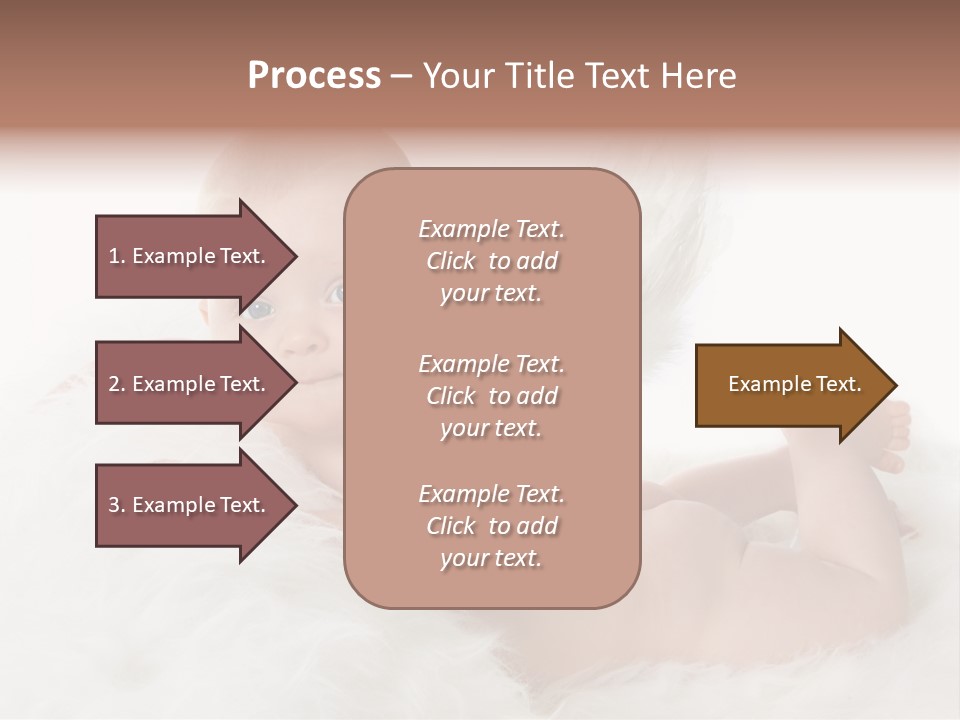 Process – Your Title Text Here

1. Example Text.

2. Example Text.

3. Example Text.

Example Text. Click to add your text.

Example Text. Click to add your text.

Example Text. Click to add your text.

Example Text.